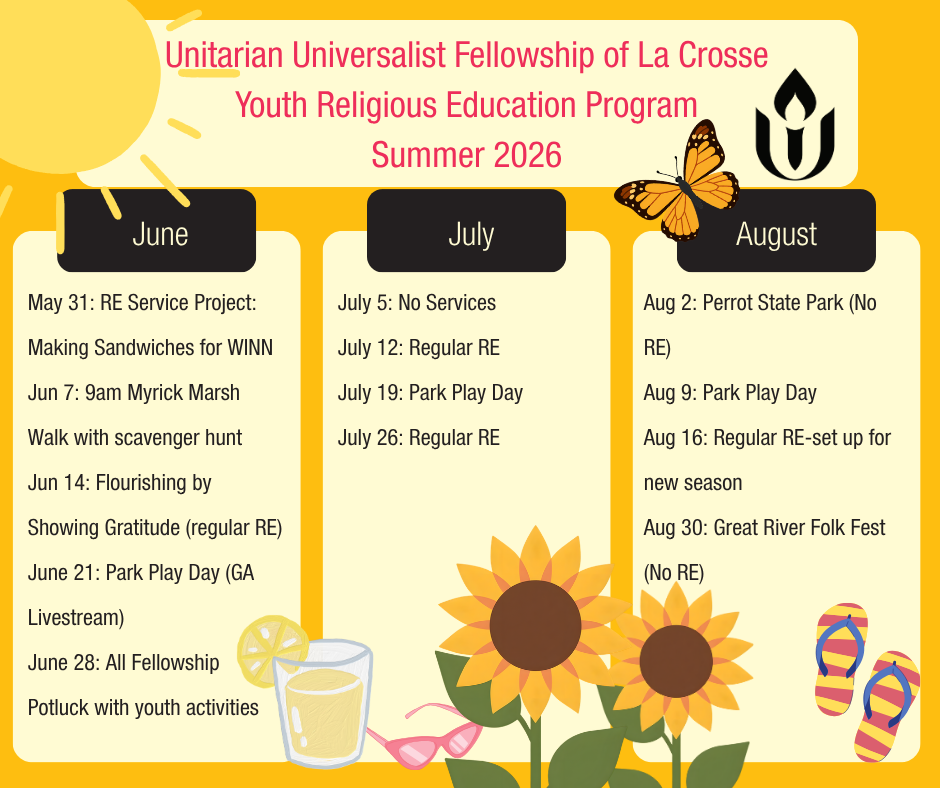 Unitarian Universalist Fellowship of La Crosse
Youth Religious Education Program
Summer 2026

June

May 31: RE Service Project: Making Sandwiches for WINN

Jun 7: 9am Myrick Marsh Walk with scavenger hunt

Jun 14: Flourishing by Showing Gratitude (regular RE)

June 21: Park Play Day (GA Livestream)

June 28: All Fellowship Potluck with youth activities

July

July 5: No Services

July 12: Regular RE

July 19: Park Play Day

July 26: Regular RE

August

Aug 2: Perrot State Park (No RE)

Aug 9: Park Play Day

Aug 16: Regular RE-set up for new season

Aug 30: Great River Folk Fest (No RE)